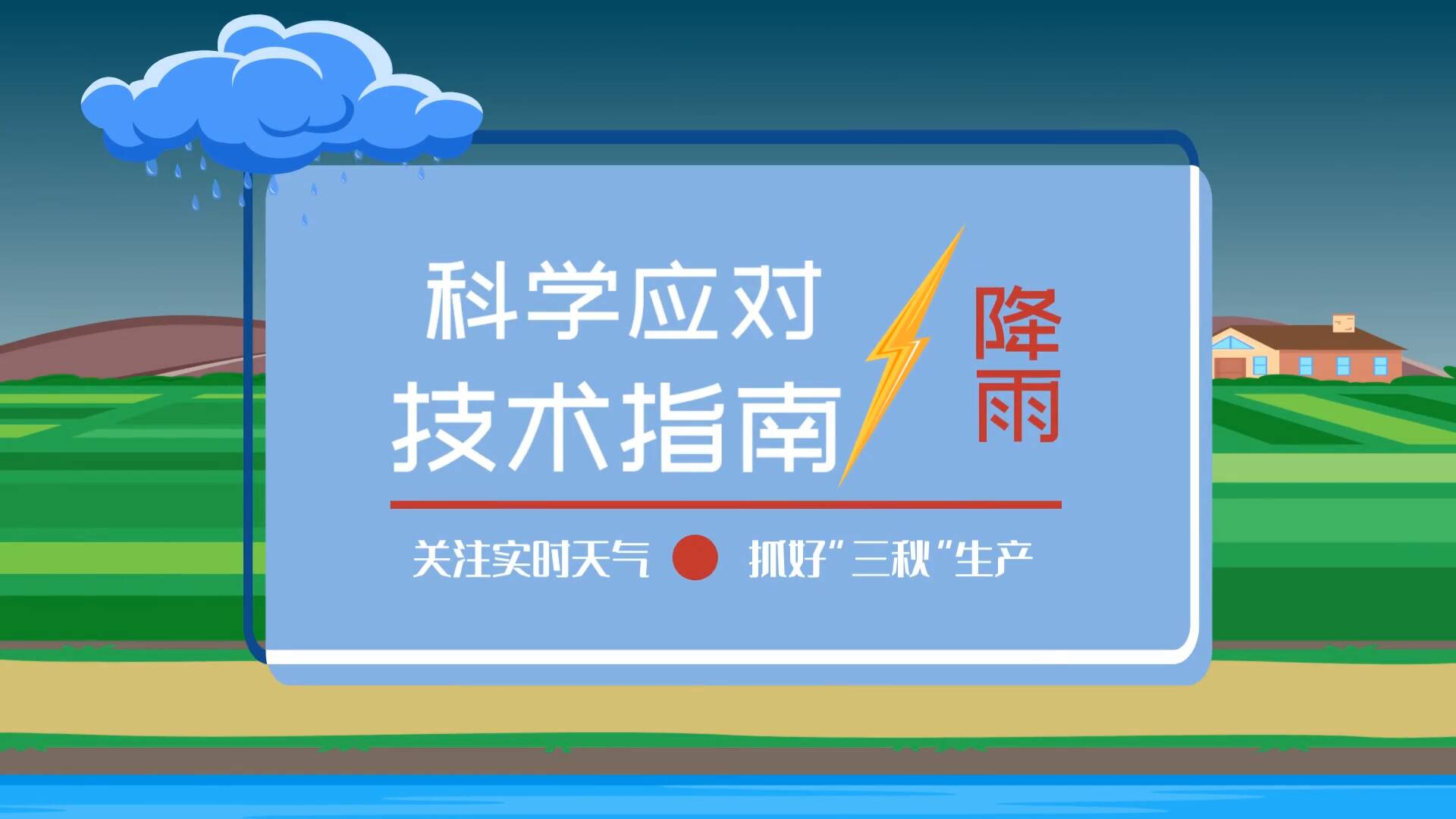 科学应对
技术指南

降雨

关注实时天气 抓好"三秋"生产